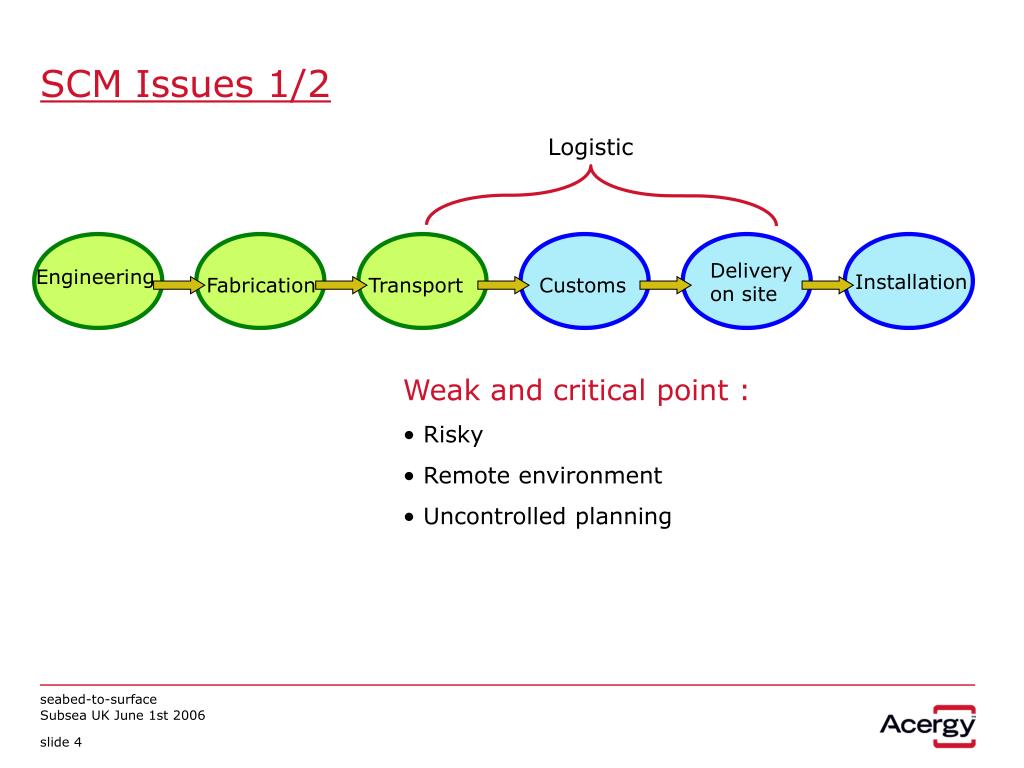 SCM Issues 1/2

Logistic

Engineering

Fabrication

Transport

Customs

Delivery on site

Installation

Weak and critical point :

• Risky

• Remote environment

• Uncontrolled planning

seabed-to-surface
Subsea UK June 1st 2006

slide 4

Acergy